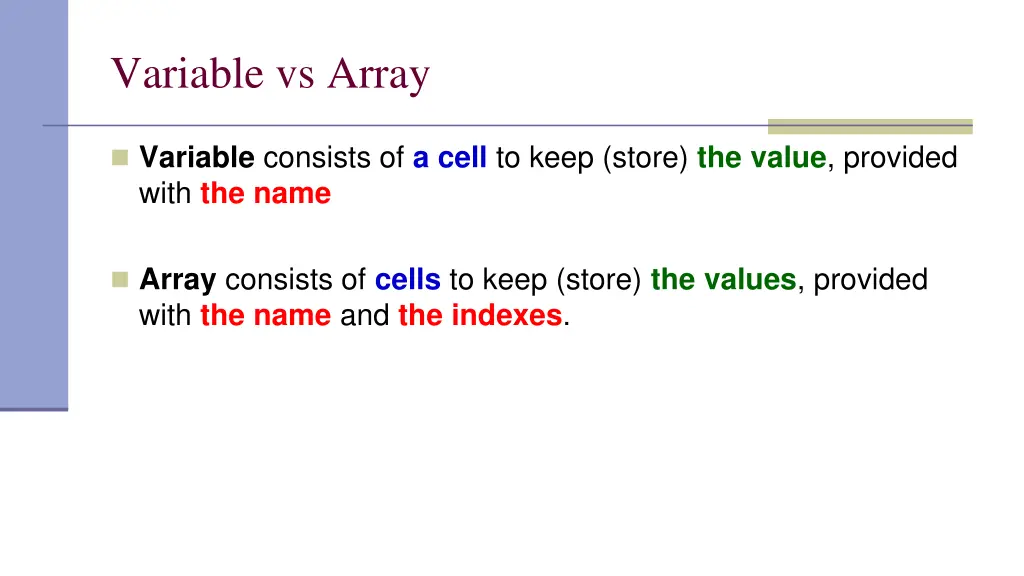 Variable vs Array

Variable consists of a cell to keep (store) the value, provided with the name

Array consists of cells to keep (store) the values, provided with the name and the indexes.